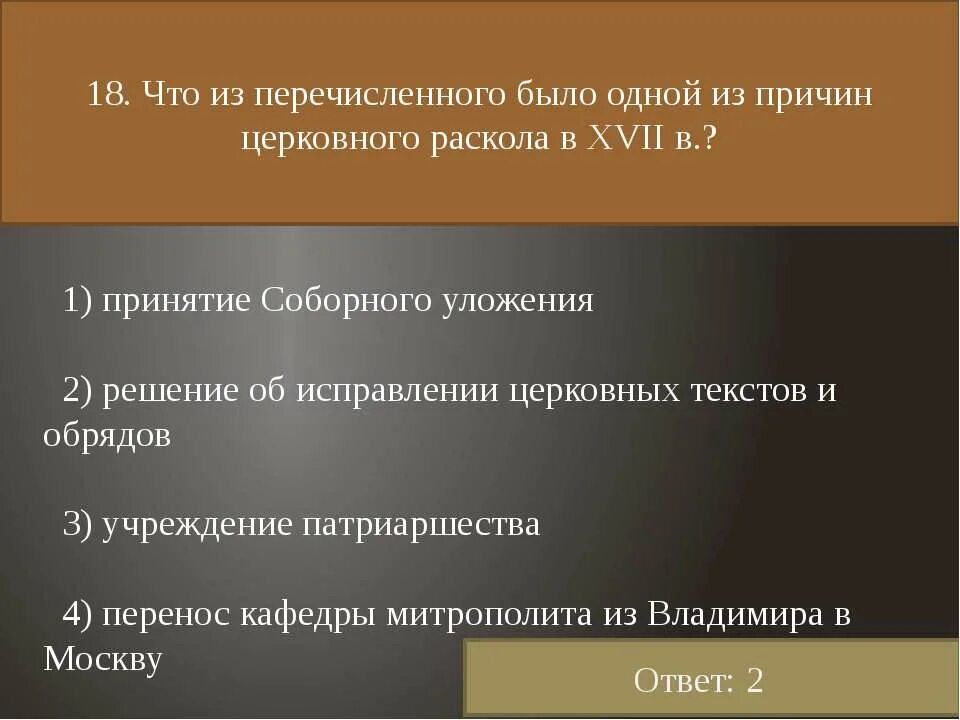 18. Что из перечисленного было одной из причин церковного раскола в XVII в.?

1) принятие Соборного уложения

2) решение об исправлении церковных текстов и обрядов

3) учреждение патриаршества

4) перенос кафедры митрополита из Владимира в Москву

Ответ: 2